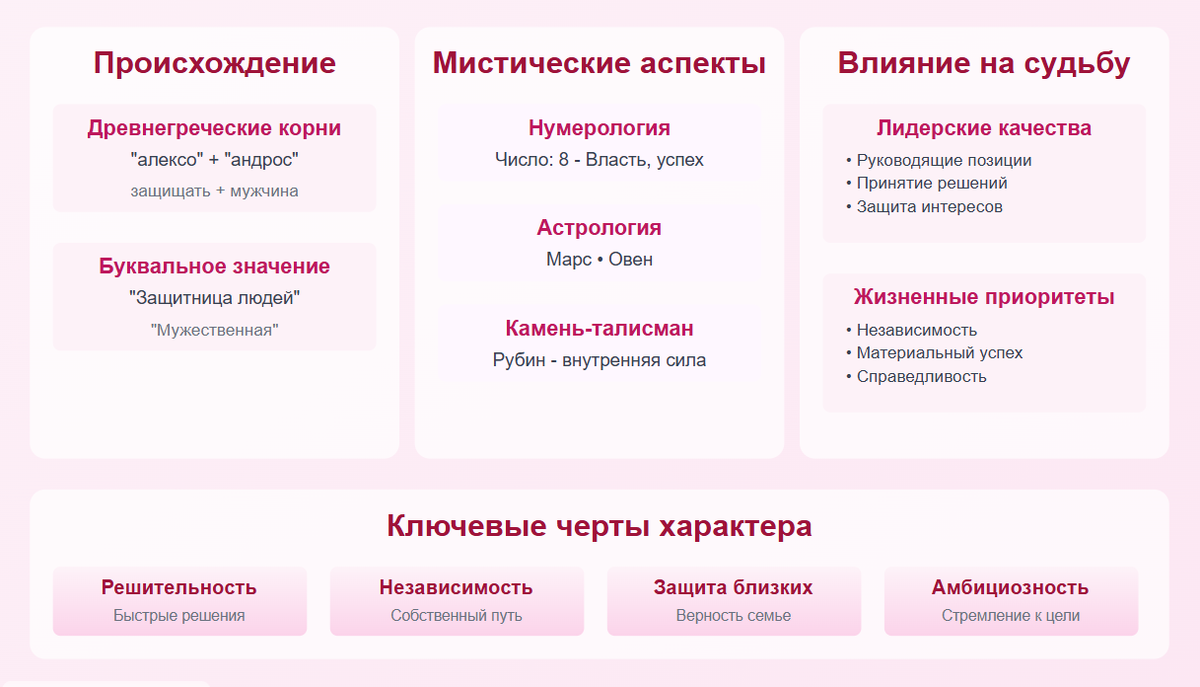 Происхождение

Древнегреческие корни
"алексо" + "андрос"
защищать + мужчина

Буквальное значение
"Защитница людей"
"Мужественная"

Мистические аспекты

Нумерология
Число: 8 - Власть, успех

Астрология
Марс • Овен

Камень-талисман
Рубин - внутренняя сила

Влияние на судьбу

Лидерские качества
• Руководящие позиции
• Принятие решений
• Защита интересов

Жизненные приоритеты
• Независимость
• Материальный успех
• Справедливость

Ключевые черты характера

Решительность
Быстрые решения

Независимость
Собственный путь

Защита близких
Верность семье

Амбициозность
Стремление к цели